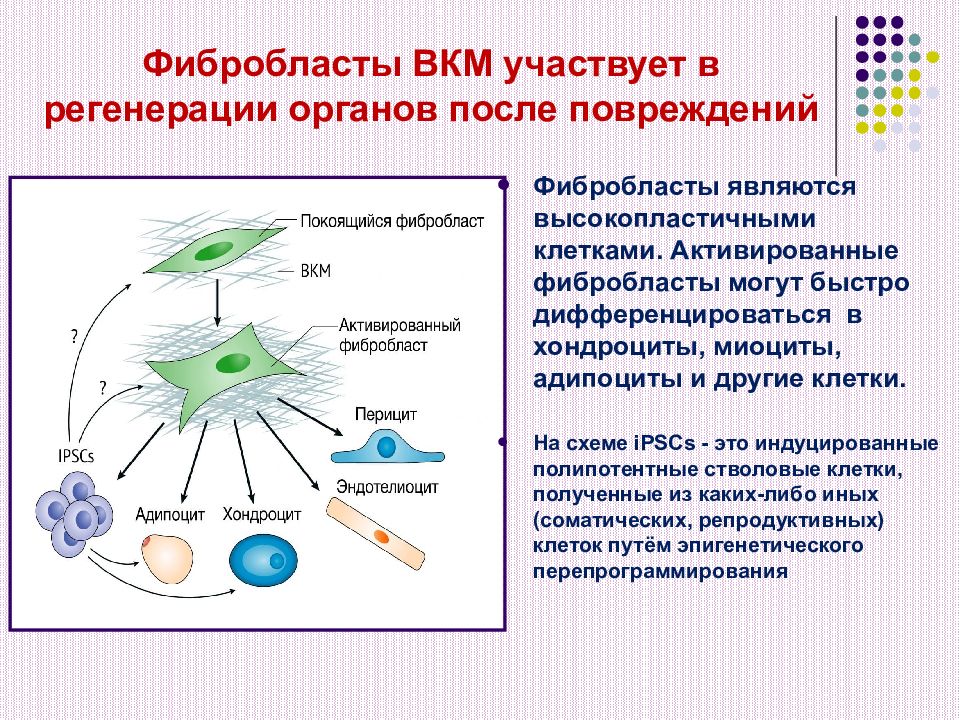 Фибробласты ВКМ участвует в регенерации органов после повреждений

Покоящийся фибробласт

ВКМ

Активированный фибробласт

?

?

IPSCs

Перицит

Эндотелиоцит

Адипоцит

Хондроцит

Фибробласты являются высокопластичными клетками. Активированные фибробласты могут быстро дифференцироваться в хондроциты, миоциты, адипоциты и другие клетки.

На схеме iPSCs - это индуцированные полипотентные стволовые клетки, полученные из каких-либо иных (соматических, репродуктивных) клеток путём эпигенетического перепрограммирования